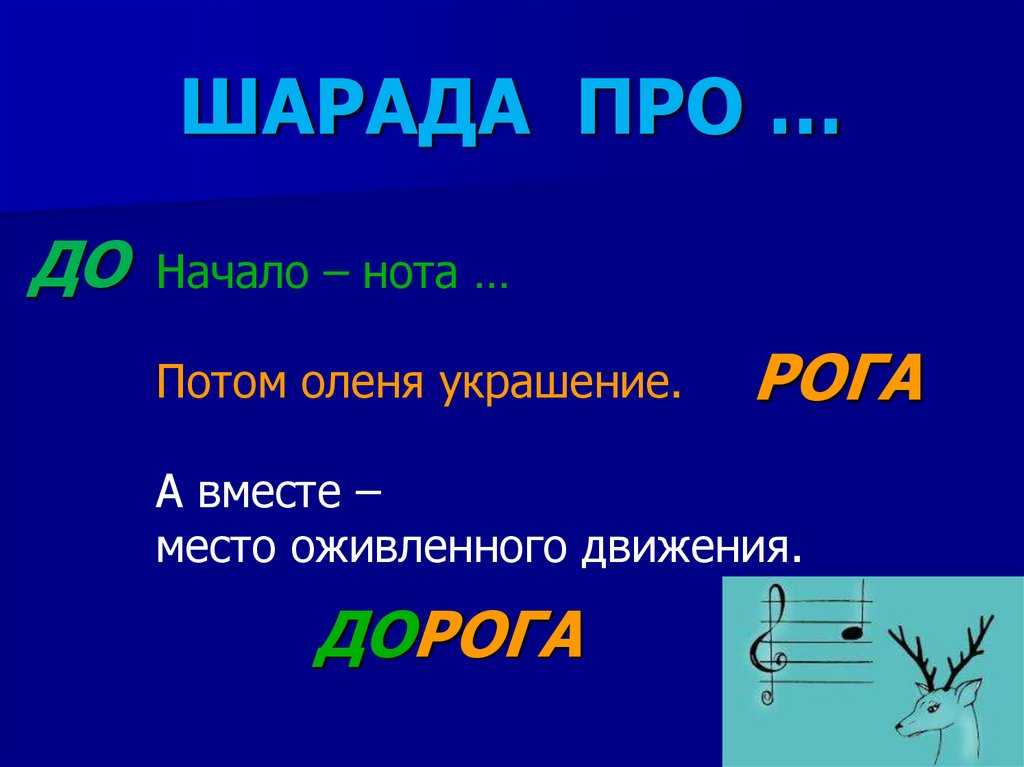 ШАРАДА ПРО …

ДО Начало – нота …

Потом оленя украшение. РОГА

А вместе –
место оживленного движения.

ДОРОГА